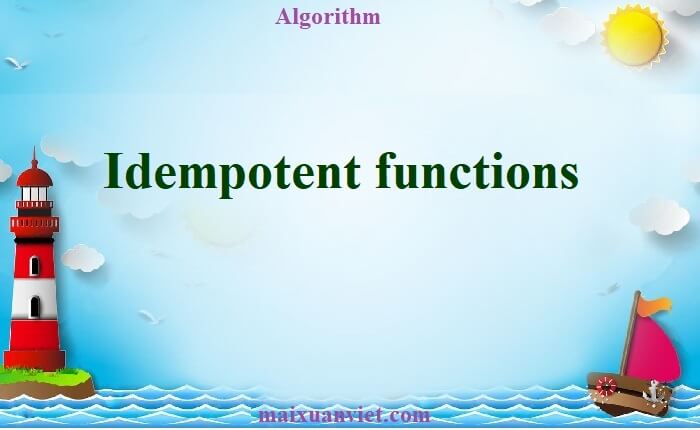 Algorithm

Idempotent functions

maixuanviet.com